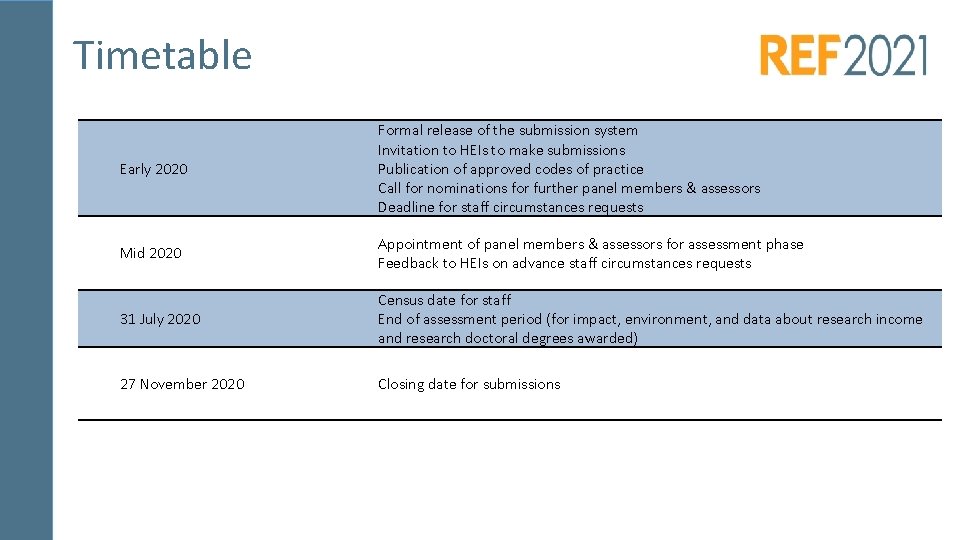 Timetable

REF2021

| | |
|---|---|
| Early 2020 | Formal release of the submission system<br>Invitation to HEIs to make submissions<br>Publication of approved codes of practice<br>Call for nominations for further panel members & assessors<br>Deadline for staff circumstances requests |
| Mid 2020 | Appointment of panel members & assessors for assessment phase<br>Feedback to HEIs on advance staff circumstances requests |
| 31 July 2020 | Census date for staff<br>End of assessment period (for impact, environment, and data about research income and research doctoral degrees awarded) |
| 27 November 2020 | Closing date for submissions |